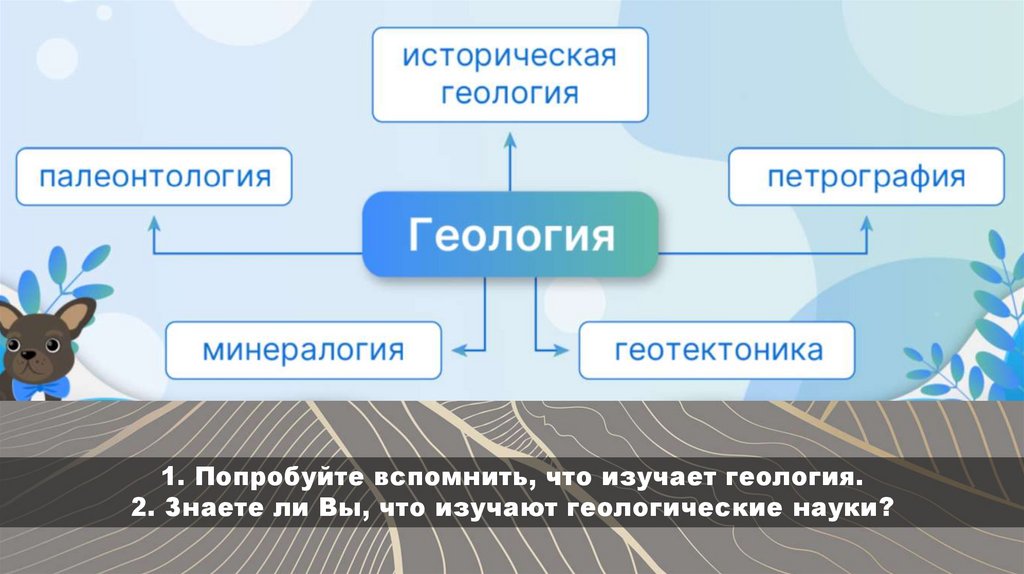 историческая геология

палеонтология

петрография

Геология

минералогия

геотектоника

1. Попробуйте вспомнить, что изучает геология.
2. Знаете ли Вы, что изучают геологические науки?